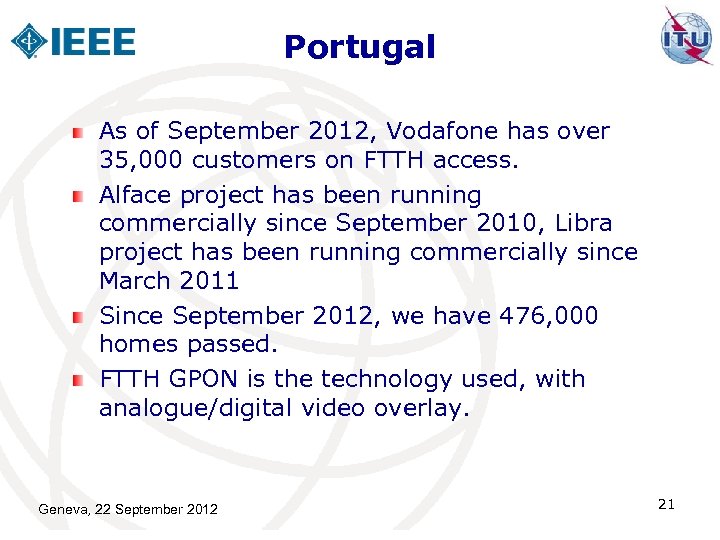 IEEE

Portugal

ITU

As of September 2012, Vodafone has over 35,000 customers on FTTH access.

Alface project has been running commercially since September 2010, Libra project has been running commercially since March 2011

Since September 2012, we have 476,000 homes passed.

FTTH GPON is the technology used, with analogue/digital video overlay.

Geneva, 22 September 2012

21